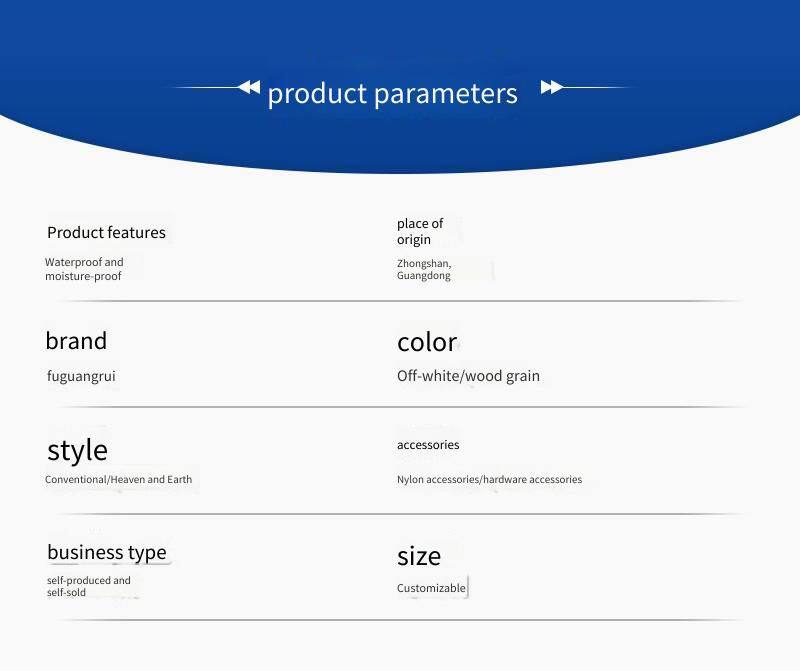 product parameters

Product features

Waterproof and moisture-proof

place of origin

Zhongshan, Guangdong

brand

fuguangrui

color

Off-white/wood grain

style

Conventional/Heaven and Earth

accessories

Nylon accessories/hardware accessories

business type

self-produced and self-sold

size

Customizable